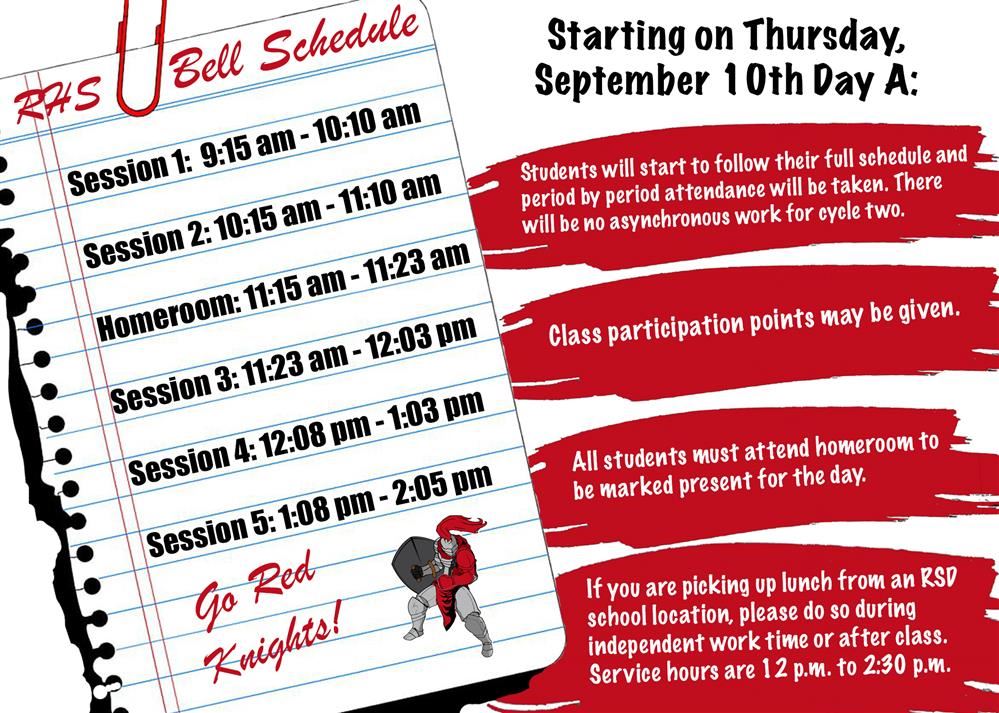 RHS Bell Schedule

Session 1: 9:15 am - 10:10 am

Session 2: 10:15 am - 11:10 am

Homeroom: 11:15 am - 11:23 am

Session 3: 11:23 am - 12:03 pm

Session 4: 12:08 pm - 1:03 pm

Session 5: 1:08 pm - 2:05 pm

Go Red Knights!

Starting on Thursday, September 10th Day A:

Students will start to follow their full schedule and period by period attendance will be taken. There will be no asynchronous work for cycle two.

Class participation points may be given.

All students must attend homeroom to be marked present for the day.

If you are picking up lunch from an RSD school location, please do so during independent work time or after class. Service hours are 12 p.m. to 2:30 p.m.